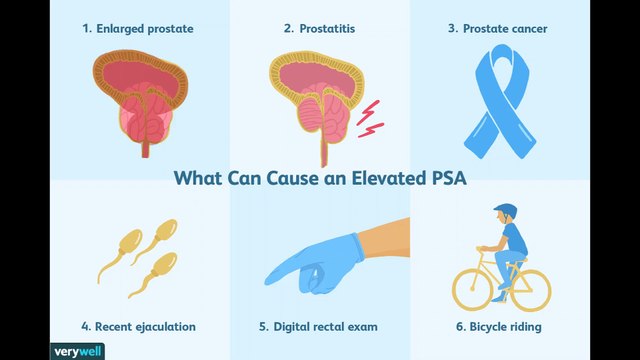 1. Enlarged prostate

2. Prostatitis

3. Prostate cancer

What Can Cause an Elevated PSA

4. Recent ejaculation

5. Digital rectal exam

6. Bicycle riding

verywell